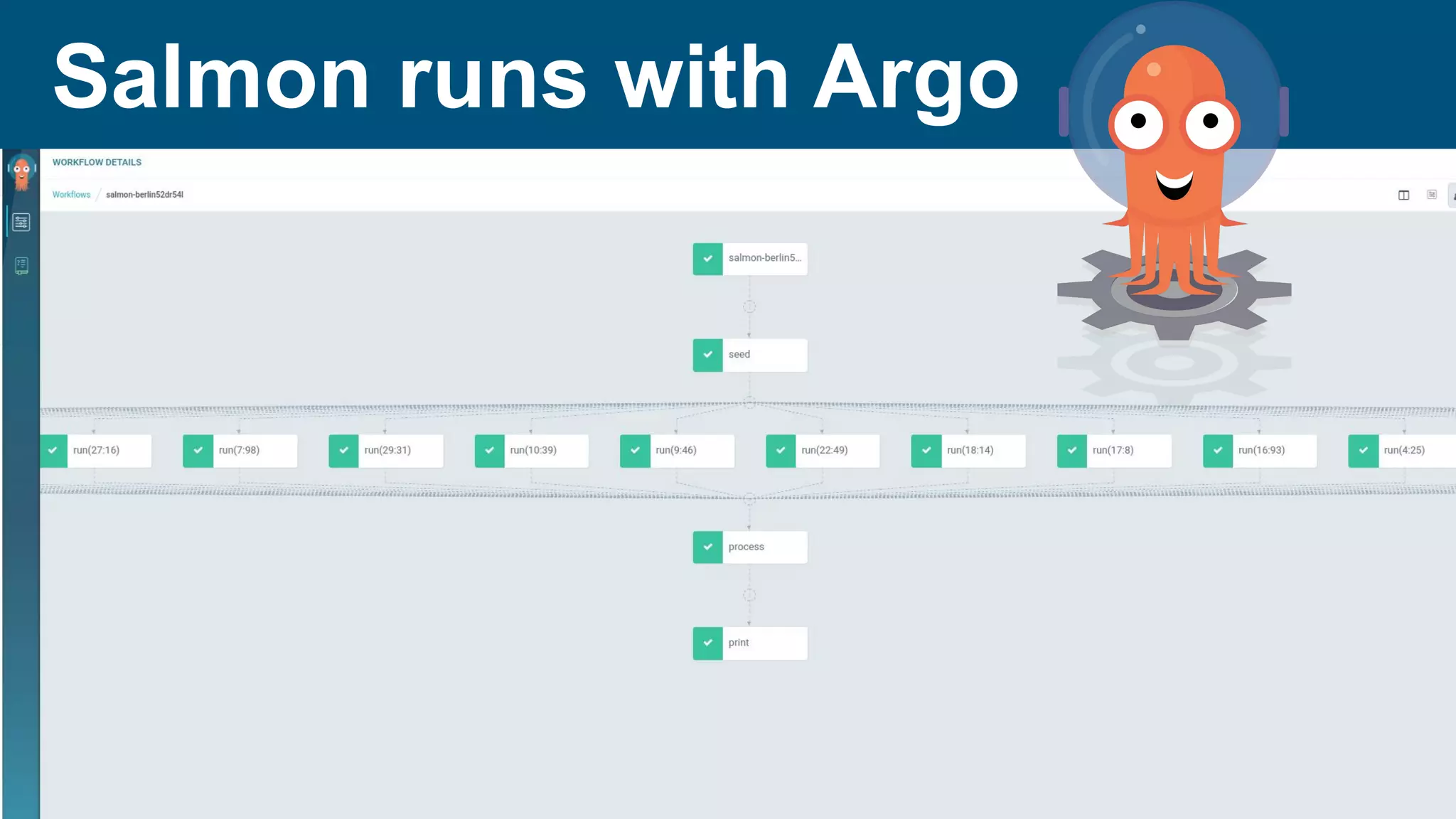 Salmon runs with Argo

WORKFLOW DETAILS

Workflows / salmon-berlin52dr54l

salmon-berlin5...

seed

run(27:16)

run(7:98)

run(29:31)

run(10:39)

run(9:46)

run(22:49)

run(18:14)

run(17:8)

run(16:93)

run(4:25)

process

print